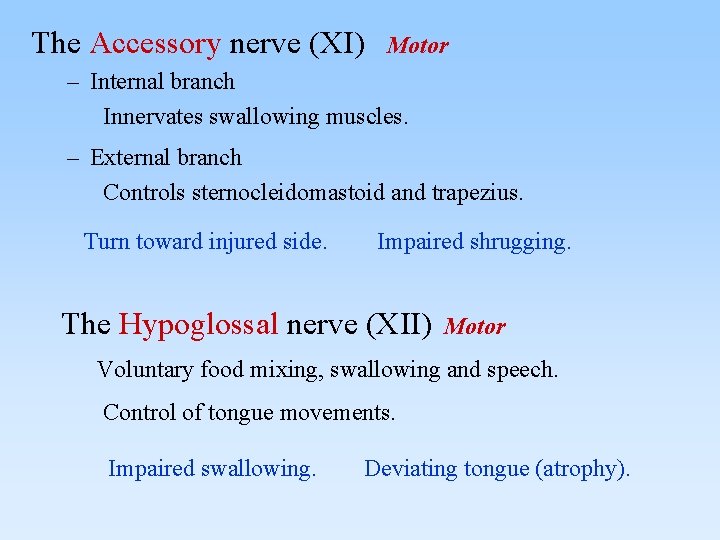 The Accessory nerve (XI) Motor

– Internal branch

Innervates swallowing muscles.

– External branch

Controls sternocleidomastoid and trapezius.

Turn toward injured side. Impaired shrugging.

The Hypoglossal nerve (XII) Motor

Voluntary food mixing, swallowing and speech.

Control of tongue movements.

Impaired swallowing. Deviating tongue (atrophy).